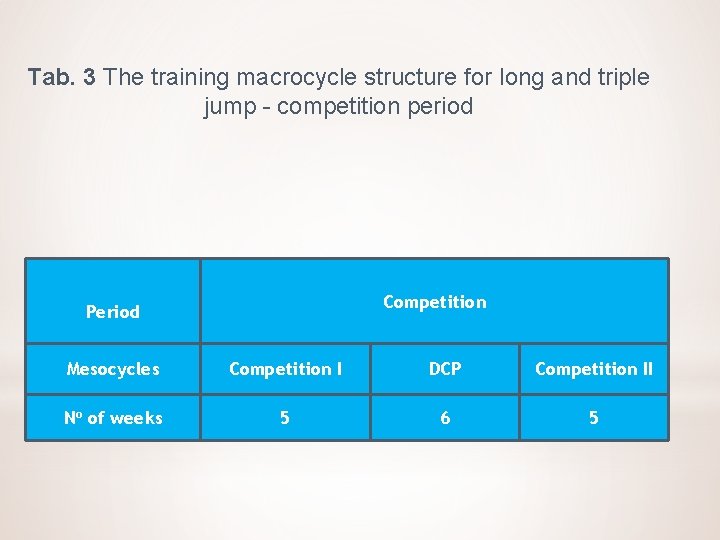 Tab. 3 The training macrocycle structure for long and triple jump - competition period

| Period | Competition | | |
|---|---|---|---|
| Mesocycles | Competition I | DCP | Competition II |
| Nº of weeks | 5 | 6 | 5 |